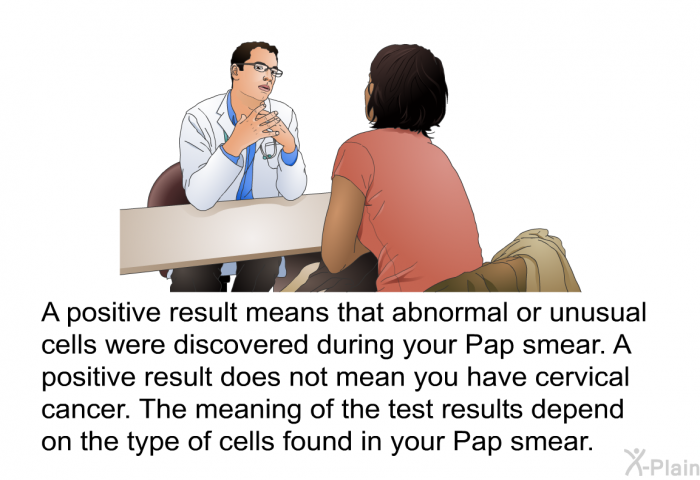 A positive result means that abnormal or unusual cells were discovered during your Pap smear. A positive result does not mean you have cervical cancer. The meaning of the test results depend on the type of cells found in your Pap smear.

X-Plain